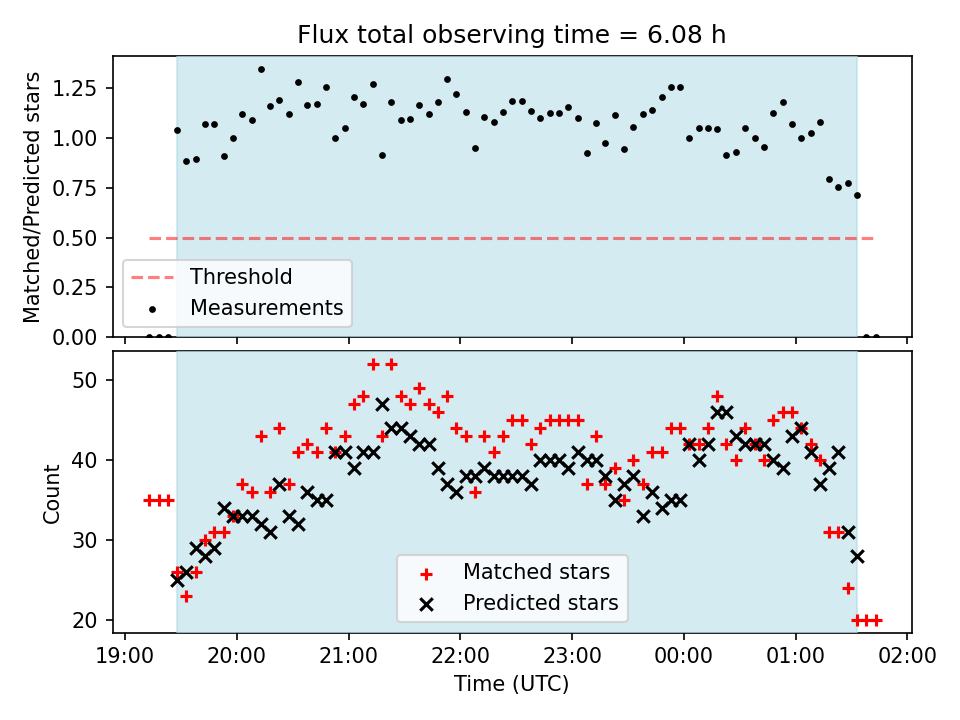 Flux total observing time = 6.08 h

Matched/Predicted stars

1.25
1.00
0.75
0.50
0.25
0.00

Threshold
Measurements

Count

50
40
30
20

Matched stars
Predicted stars

19:00 20:00 21:00 22:00 23:00 00:00 01:00 02:00

Time (UTC)